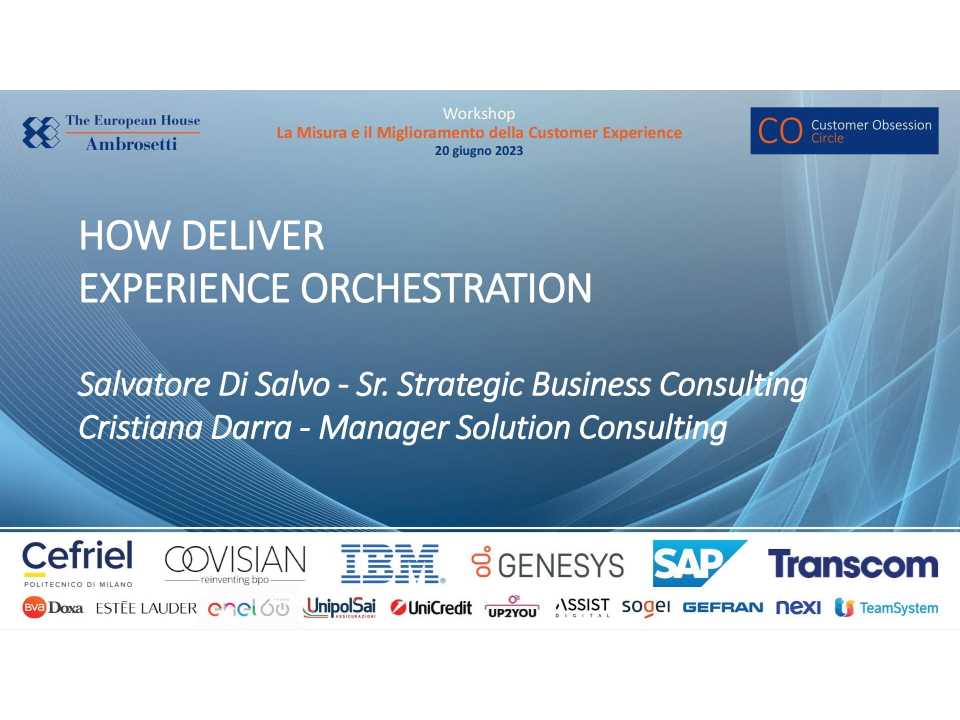 The European House
Ambrosetti

Workshop
La Misura e il Miglioramento della Customer Experience
20 giugno 2023

CO Customer Obsession Circle

HOW DELIVER
EXPERIENCE ORCHESTRATION

Salvatore Di Salvo - Sr. Strategic Business Consulting
Cristiana Darra - Manager Solution Consulting

Cefriel
POLITECNICO DI MILANO
COVISIAN
reinventing bpo
IBM
GENESYS
SAP
Transcom
BVA Doxa
ESTĒE LAUDER
enel 60
UnipolSai
ASSICURAZIONI
UniCredit
UP2YOU
ASSIST
DIGITAL
sogei
GEFRAN
nexi
TeamSystem